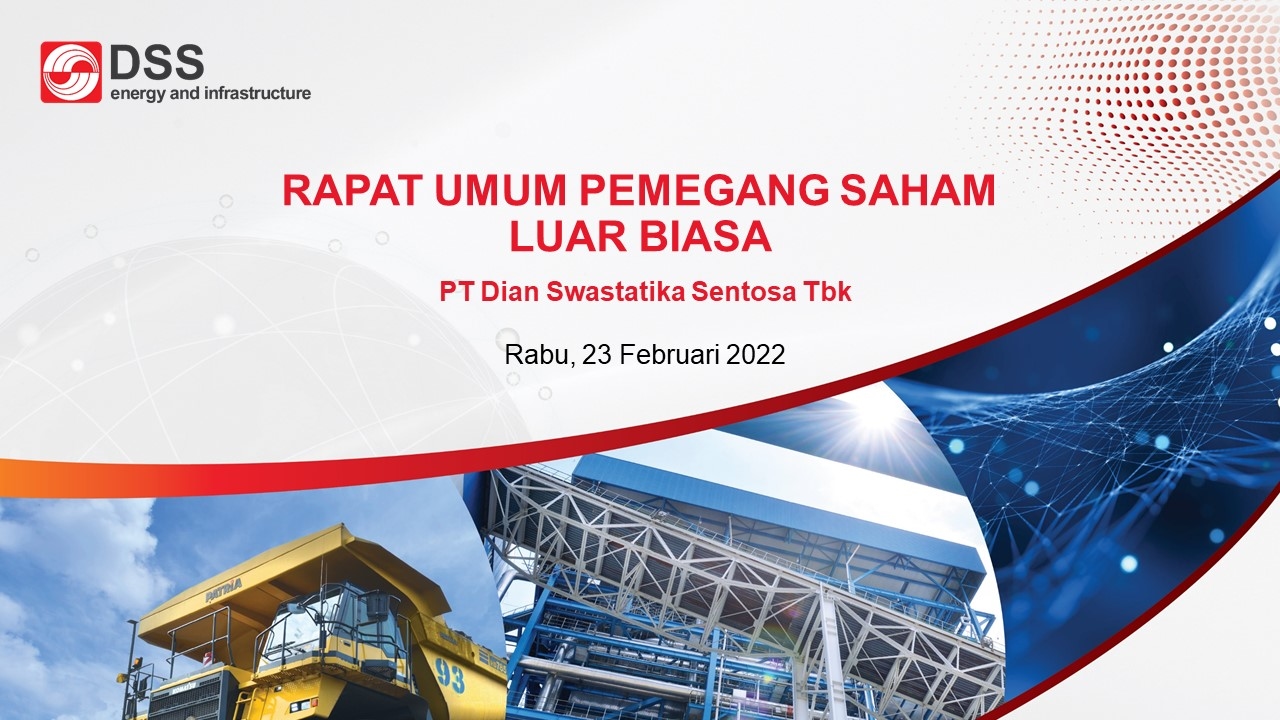 DSS
energy and infrastructure

RAPAT UMUM PEMEGANG SAHAM LUAR BIASA

PT Dian Swastatika Sentosa Tbk

Rabu, 23 Februari 2022

PATRIA

93